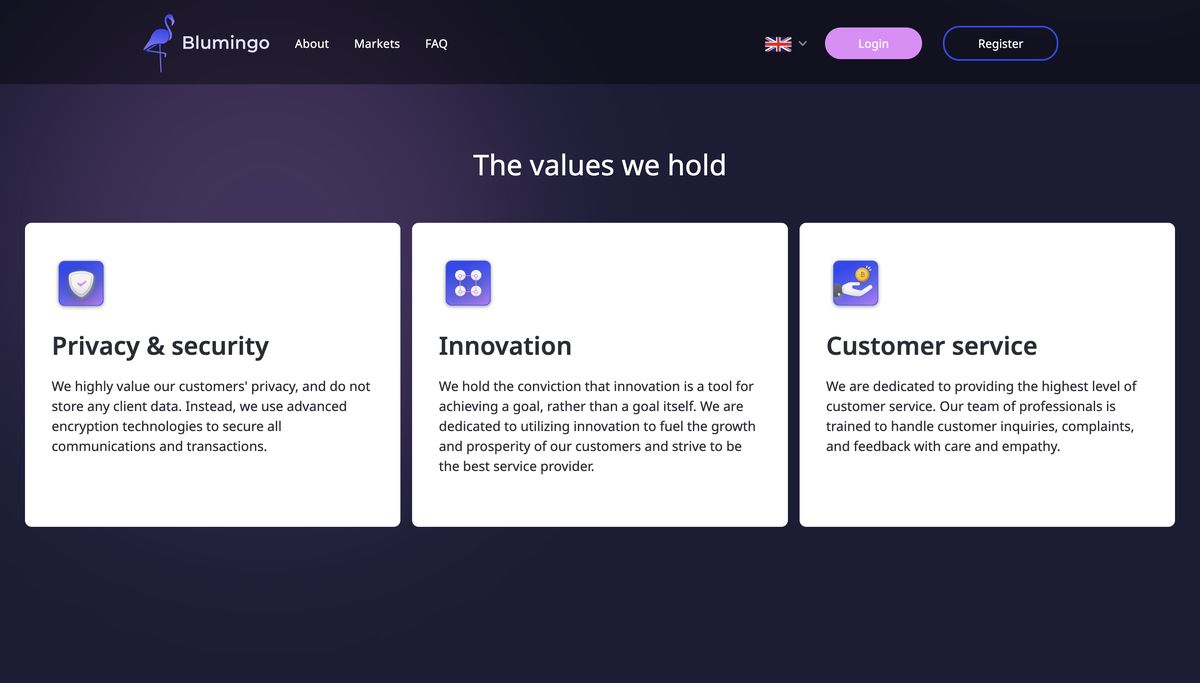 Blumingo About Markets FAQ

Login Register

The values we hold

Privacy & security

We highly value our customers' privacy, and do not store any client data. Instead, we use advanced encryption technologies to secure all communications and transactions.

Innovation

We hold the conviction that innovation is a tool for achieving a goal, rather than a goal itself. We are dedicated to utilizing innovation to fuel the growth and prosperity of our customers and strive to be the best service provider.

Customer service

We are dedicated to providing the highest level of customer service. Our team of professionals is trained to handle customer inquiries, complaints, and feedback with care and empathy.